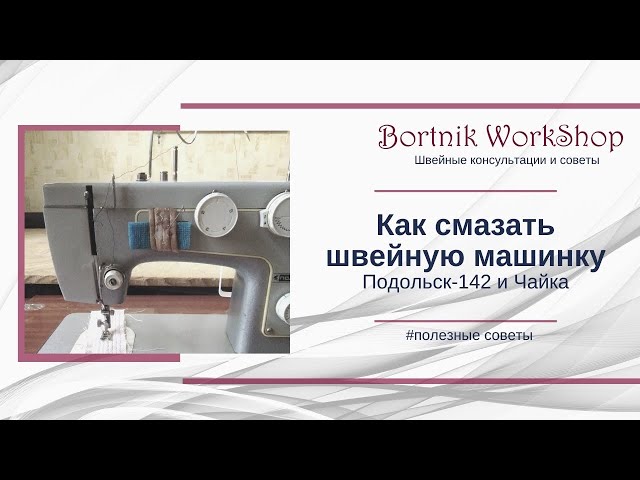 Bortnik WorkShop
Швейные консультации и советы

Как смазать швейную машинку
Подольск-142 и Чайка

#полезные советы